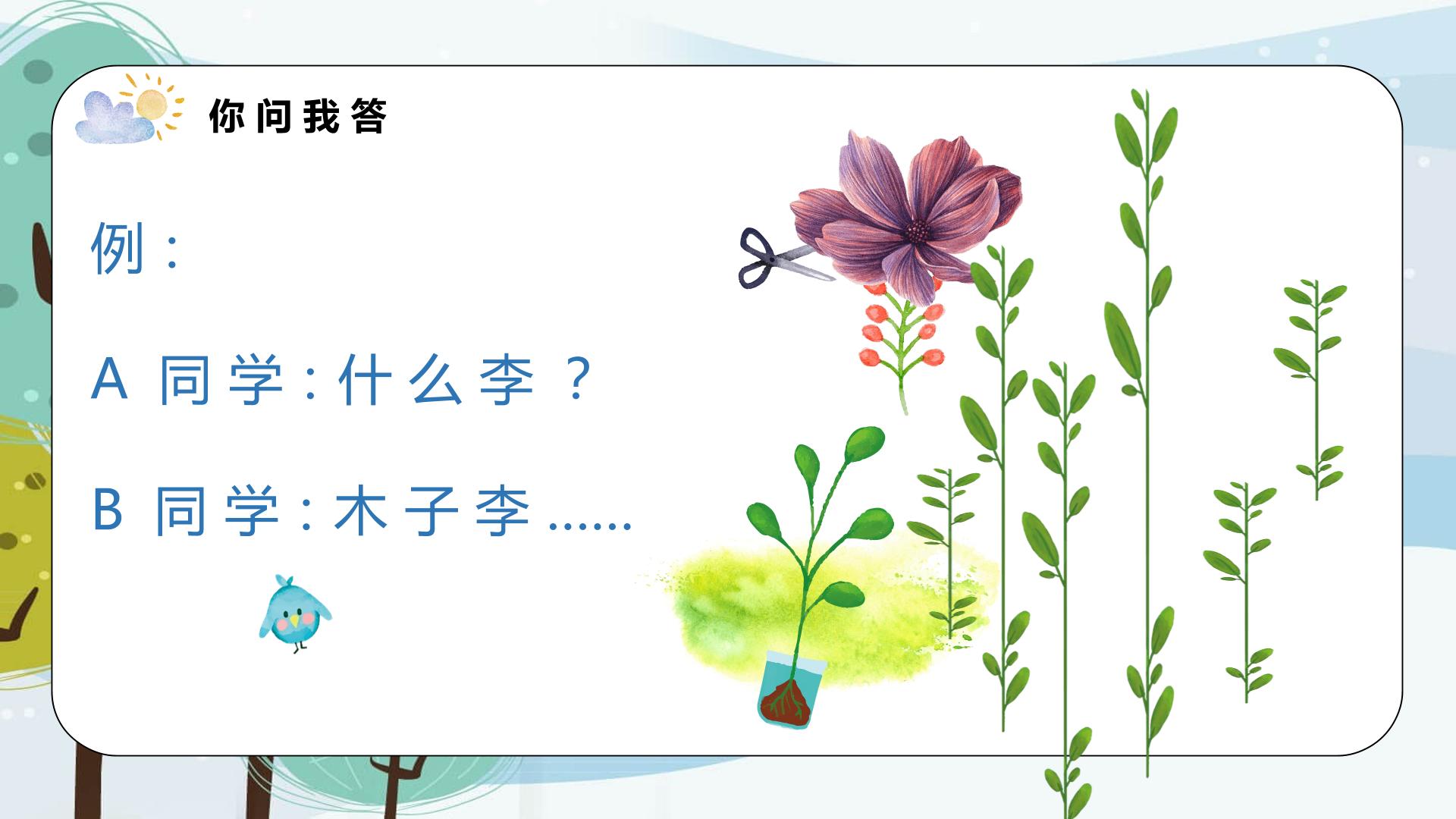 你问我答

例：

A 同学：什么李？

B 同学：木子李……